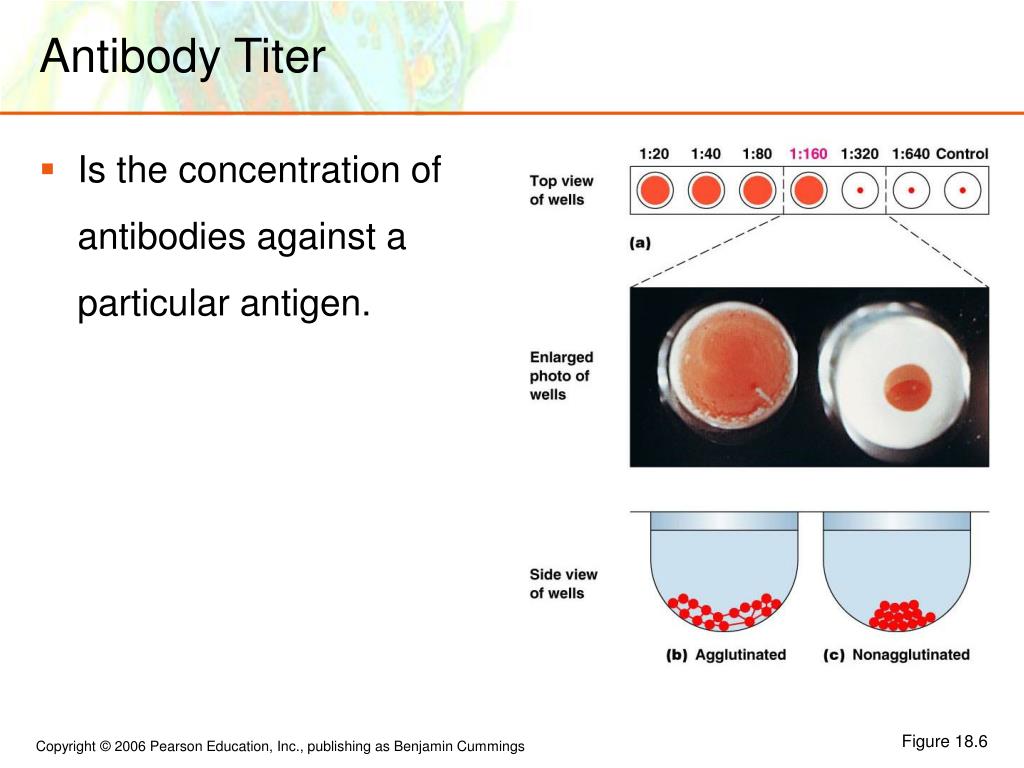 Antibody Titer

▪ Is the concentration of antibodies against a particular antigen.

1:20 1:40 1:80 1:160 1:320 1:640 Control

Top view of wells

(a)

Enlarged photo of wells

Side view of wells

(b) Agglutinated

(c) Nonagglutinated

Copyright © 2006 Pearson Education, Inc., publishing as Benjamin Cummings

Figure 18.6